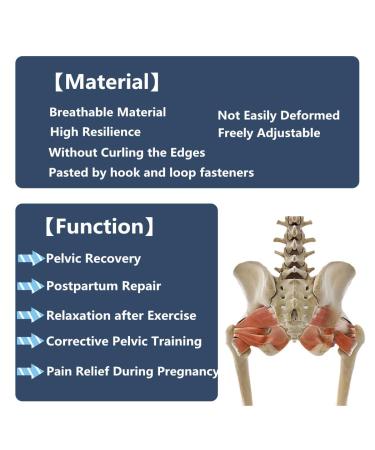 【Material】

Breathable Material
High Resilience
Without Curling the Edges
Pasted by hook and loop fasteners

Not Easily Deformed
Freely Adjustable

【Function】

Pelvic Recovery
Postpartum Repair
Relaxation after Exercise
Corrective Pelvic Training
Pain Relief During Pregnancy